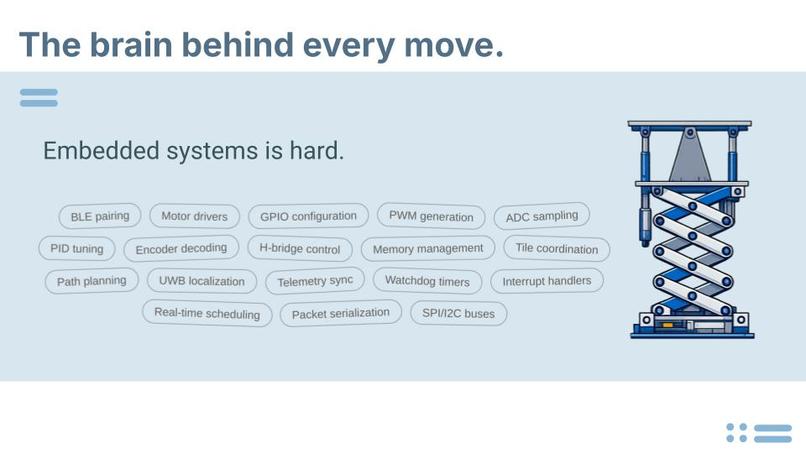 The brain behind every move.

Embedded systems is hard.

BLE pairing
Motor drivers
GPIO configuration
PWM generation
ADC sampling
PID tuning
Encoder decoding
H-bridge control
Memory management
Tile coordination
Path planning
UWB localization
Telemetry sync
Watchdog timers
Interrupt handlers
Real-time scheduling
Packet serialization
SPI/I2C buses